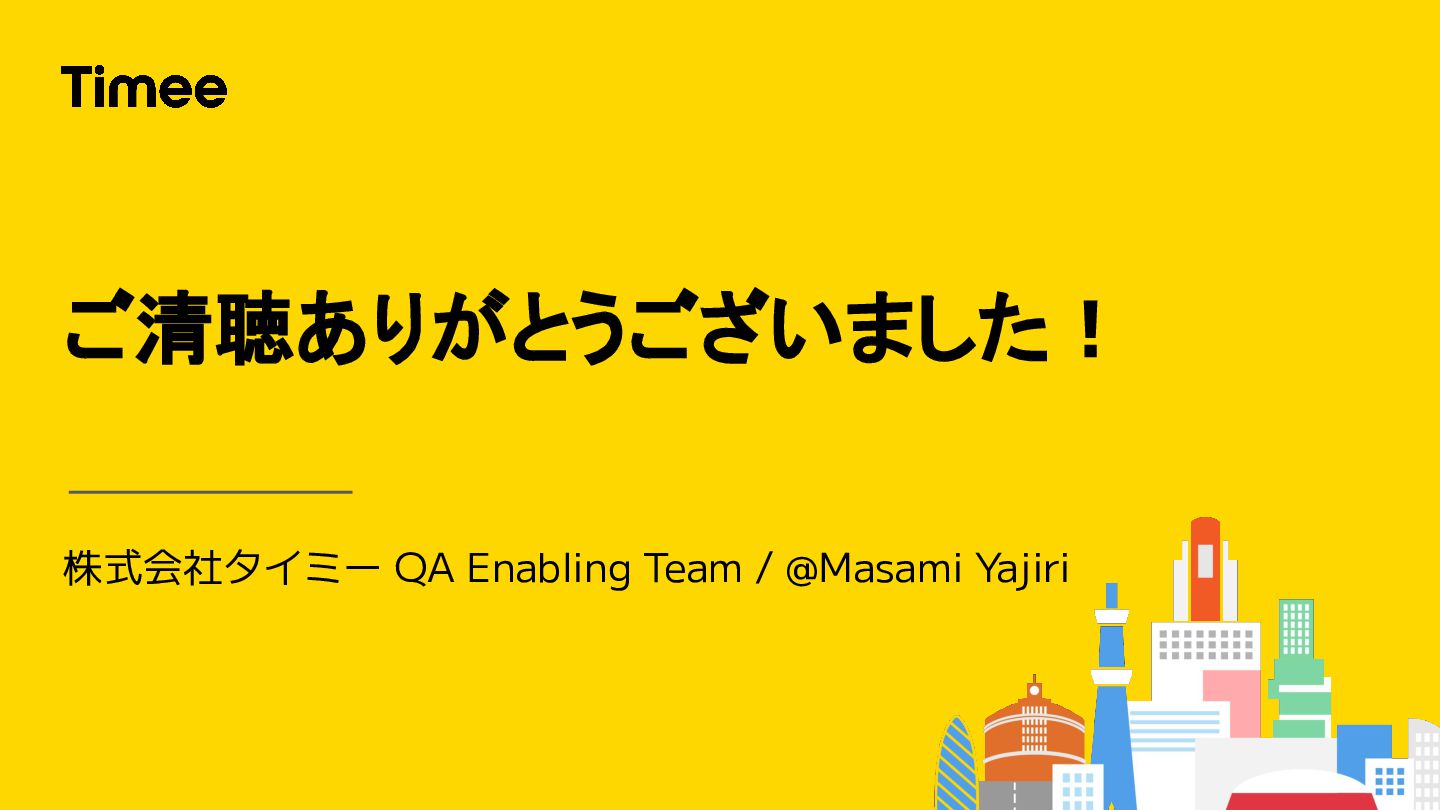 Timee

ご清聴ありがとうございました！

株式会社タイミー QA Enabling Team / @Masami Yajiri